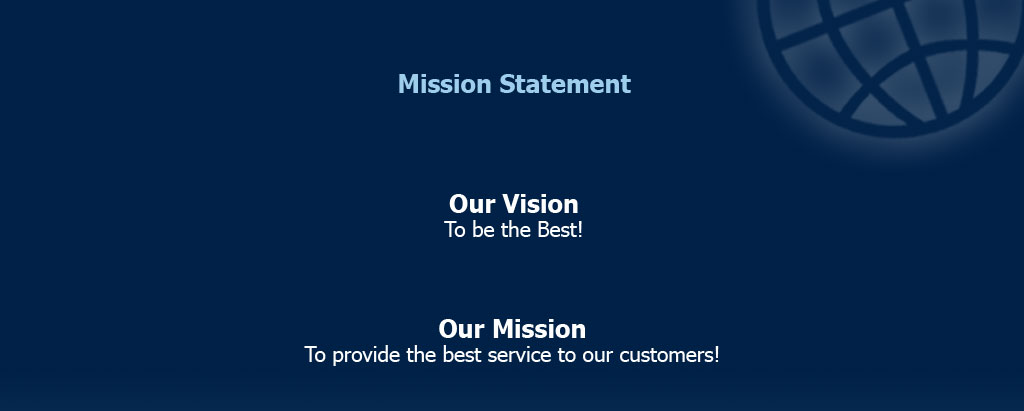 Mission Statement

Our Vision
To be the Best!

Our Mission
To provide the best service to our customers!